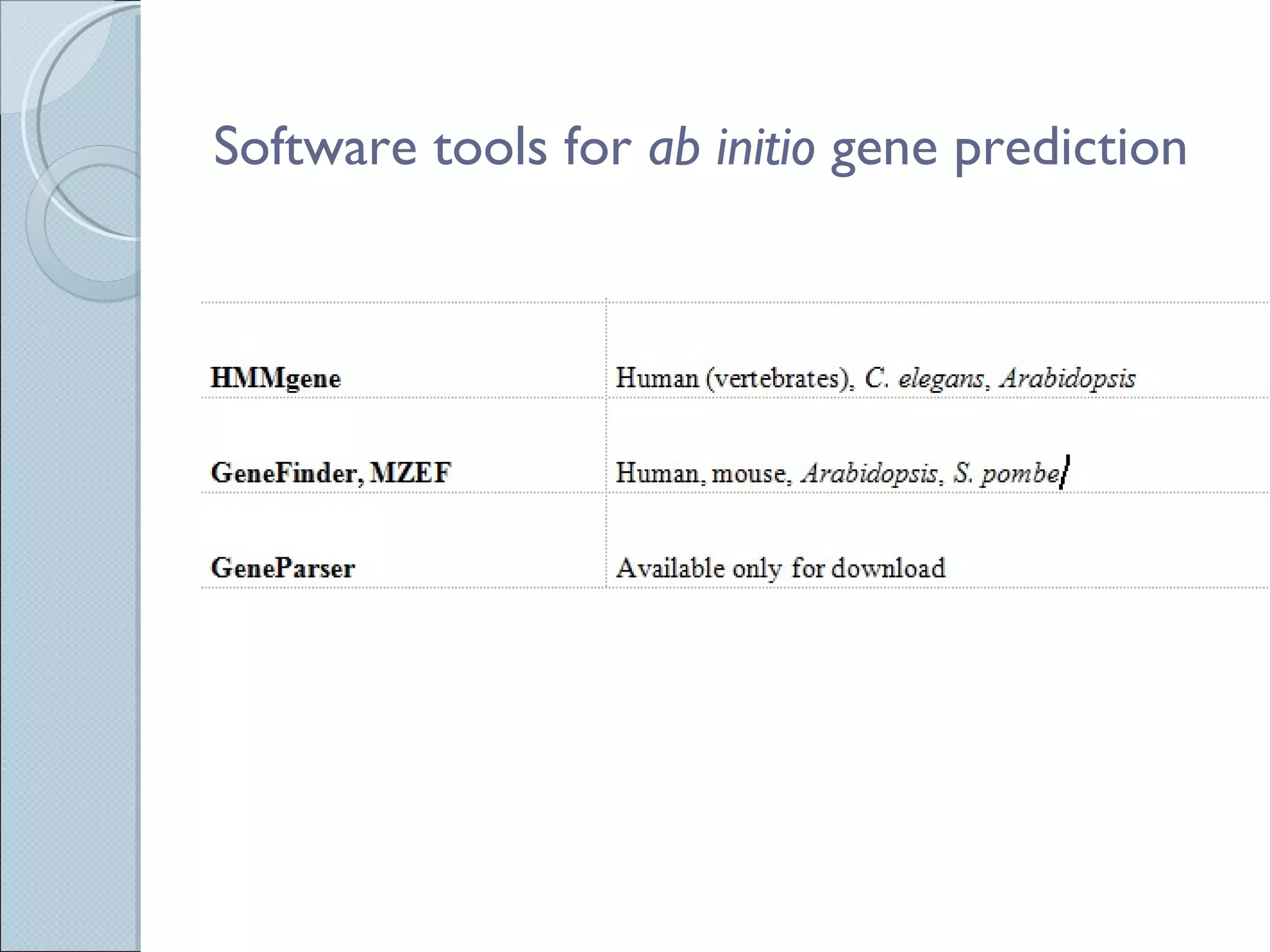 Software tools for ab initio gene prediction

| | |
|---|---|
| HMMgene | Human (vertebrates), C. elegans, Arabidopsis |
| GeneFinder, MZEF | Human, mouse, Arabidopsis, S. pombe |
| GeneParser | Available only for download |